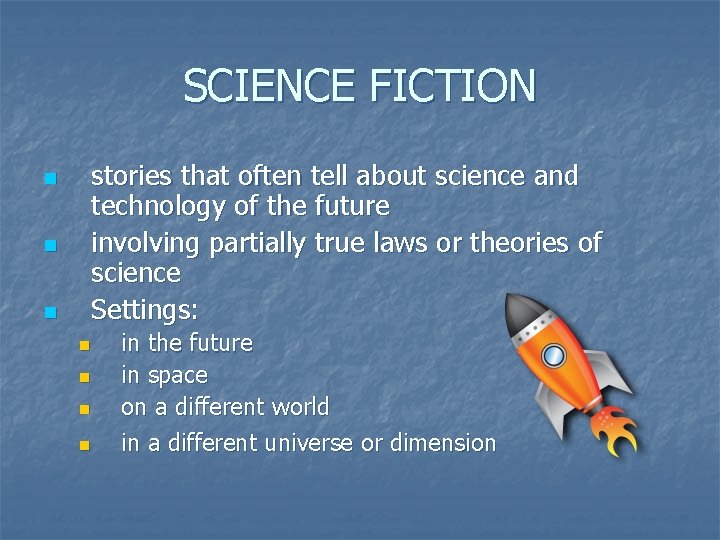 SCIENCE FICTION

- stories that often tell about science and technology of the future
- involving partially true laws or theories of science
- Settings:
  - in the future
  - in space
  - on a different world
  - in a different universe or dimension